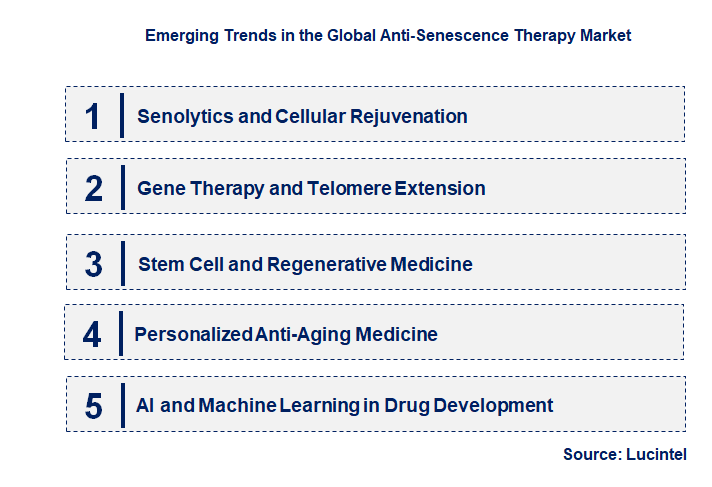 Emerging Trends in the Global Anti-Senescence Therapy Market

1 Senolytics and Cellular Rejuvenation

2 Gene Therapy and Telomere Extension

3 Stem Cell and Regenerative Medicine

4 Personalized Anti-Aging Medicine

5 AI and Machine Learning in Drug Development

Source: Lucintel